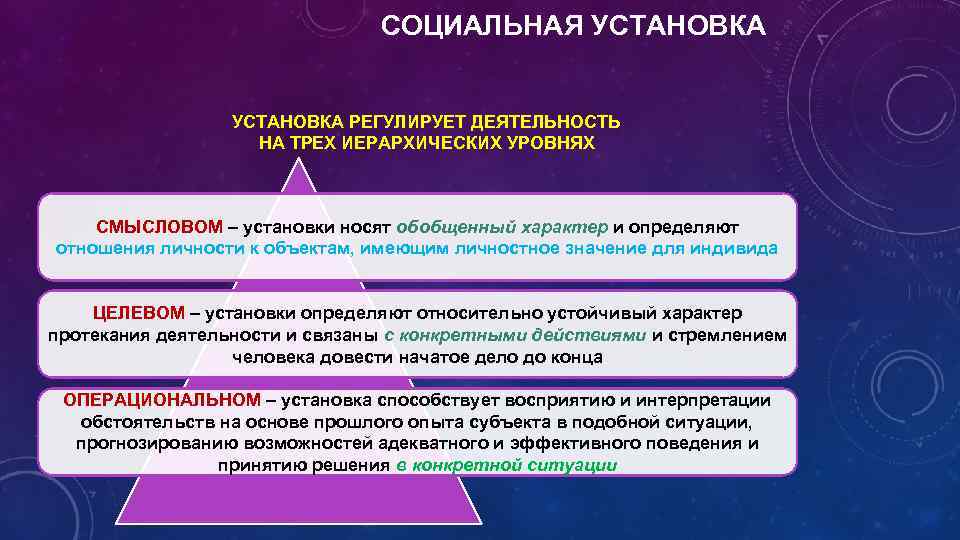 СОЦИАЛЬНАЯ УСТАНОВКА

УСТАНОВКА РЕГУЛИРУЕТ ДЕЯТЕЛЬНОСТЬ НА ТРЕХ ИЕРАРХИЧЕСКИХ УРОВНЯХ

СМЫСЛОВОМ – установки носят обобщенный характер и определяют отношения личности к объектам, имеющим личностное значение для индивида

ЦЕЛЕВОМ – установки определяют относительно устойчивый характер протекания деятельности и связаны с конкретными действиями и стремлением человека довести начатое дело до конца

ОПЕРАЦИОНАЛЬНОМ – установка способствует восприятию и интерпретации обстоятельств на основе прошлого опыта субъекта в подобной ситуации, прогнозированию возможностей адекватного и эффективного поведения и принятию решения в конкретной ситуации